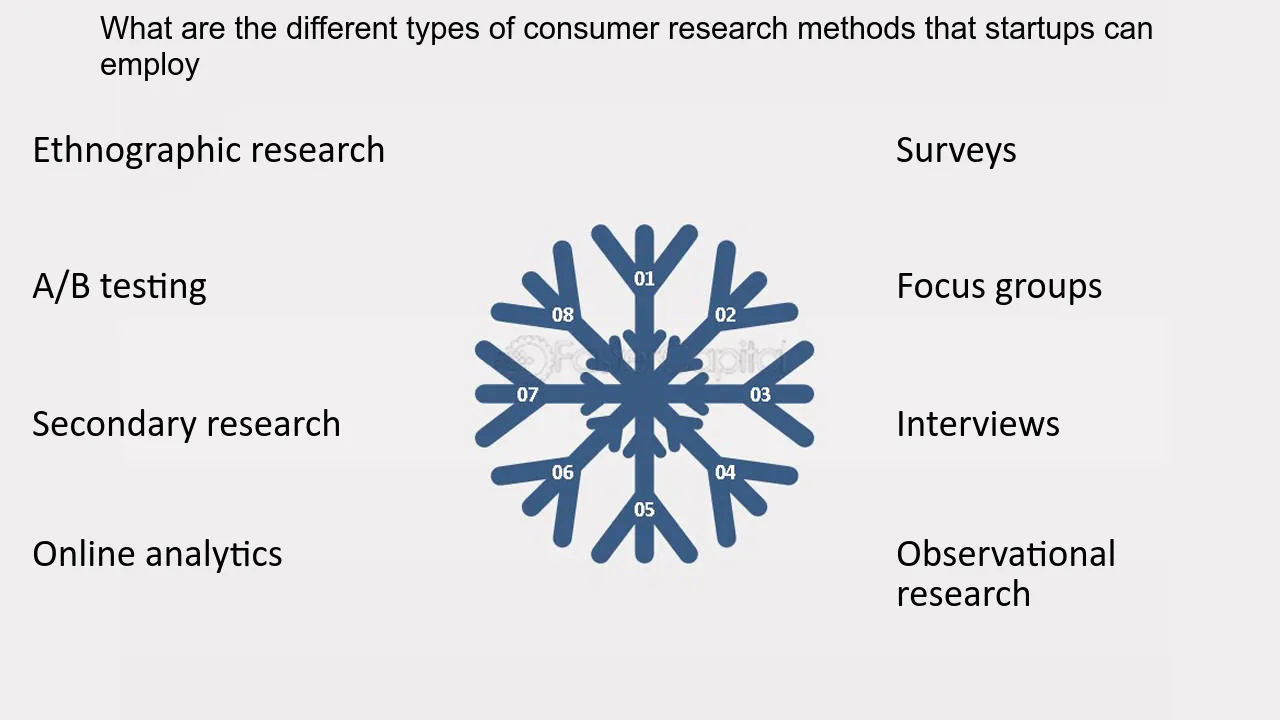 What are the different types of consumer research methods that startups can employ

Ethnographic research

A/B testing

Secondary research

Online analytics

01
02
03
04
05
06
07
08

Surveys

Focus groups

Interviews

Observational research

FasterCapital